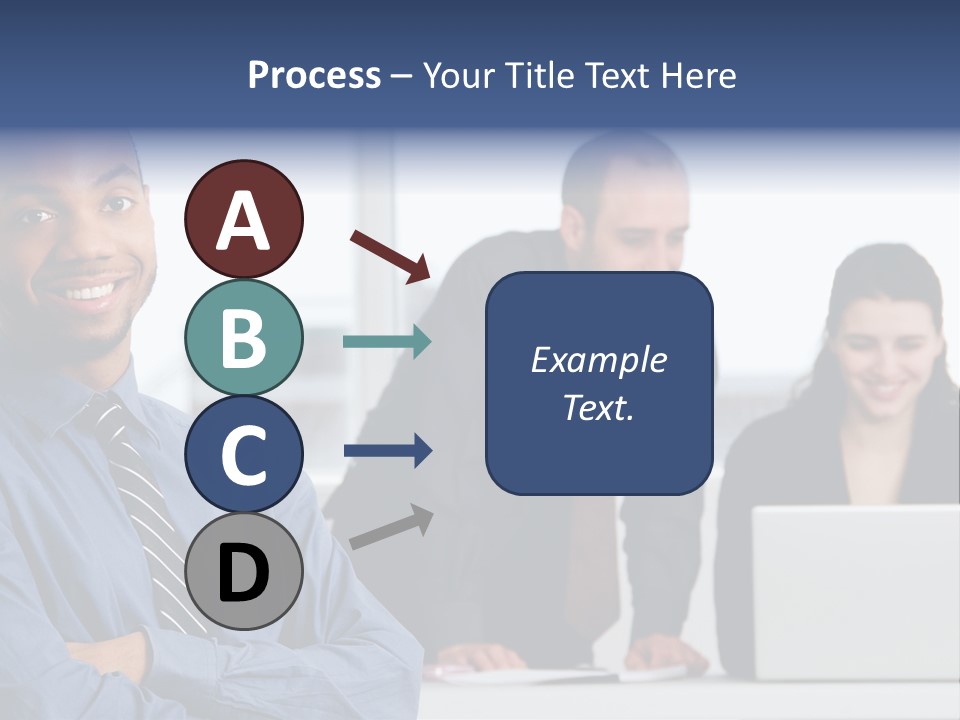 Process – Your Title Text Here

A

B

C

D

Example Text.